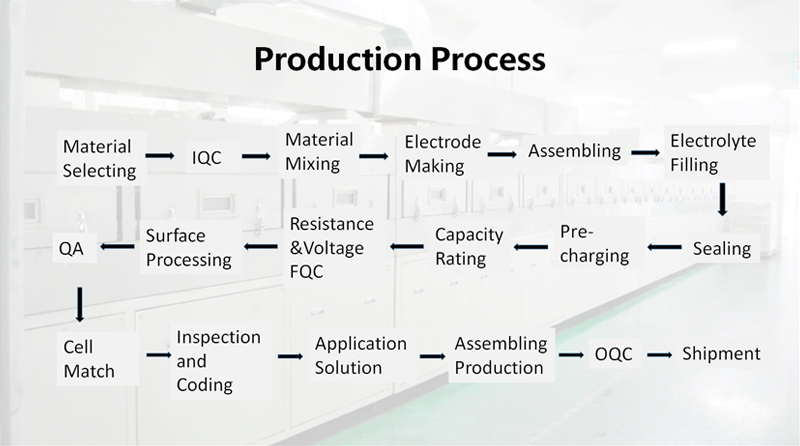 Production Process

Material Selecting

IQC

Material Mixing

Electrode Making

Assembling

Electrolyte Filling

Sealing

Pre-charging

Capacity Rating

Resistance &Voltage FQC

Surface Processing

QA

Cell Match

Inspection and Coding

Application Solution

Assembling Production

OQC

Shipment